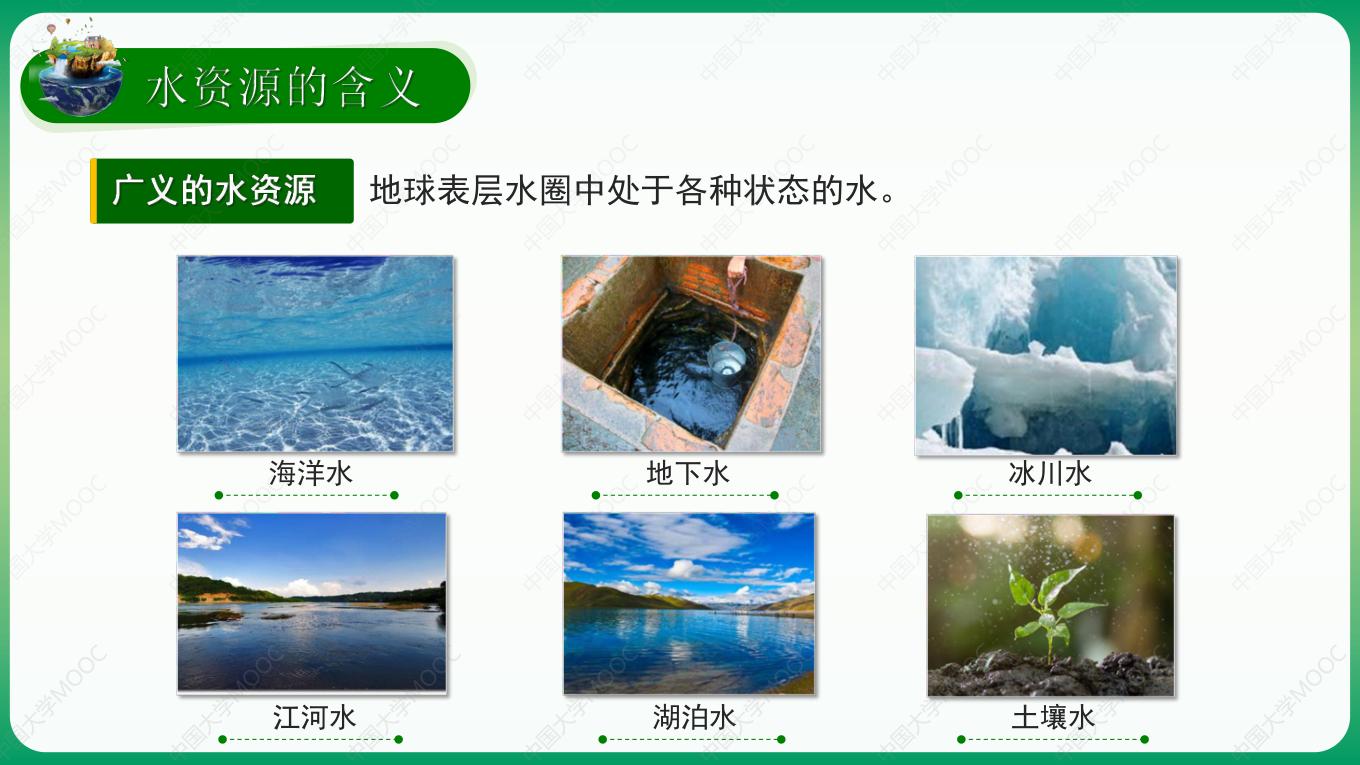 水资源的含义

广义的水资源

地球表层水圈中处于各种状态的水。

海洋水

地下水

冰川水

江河水

湖泊水

土壤水

中国大学MOOC